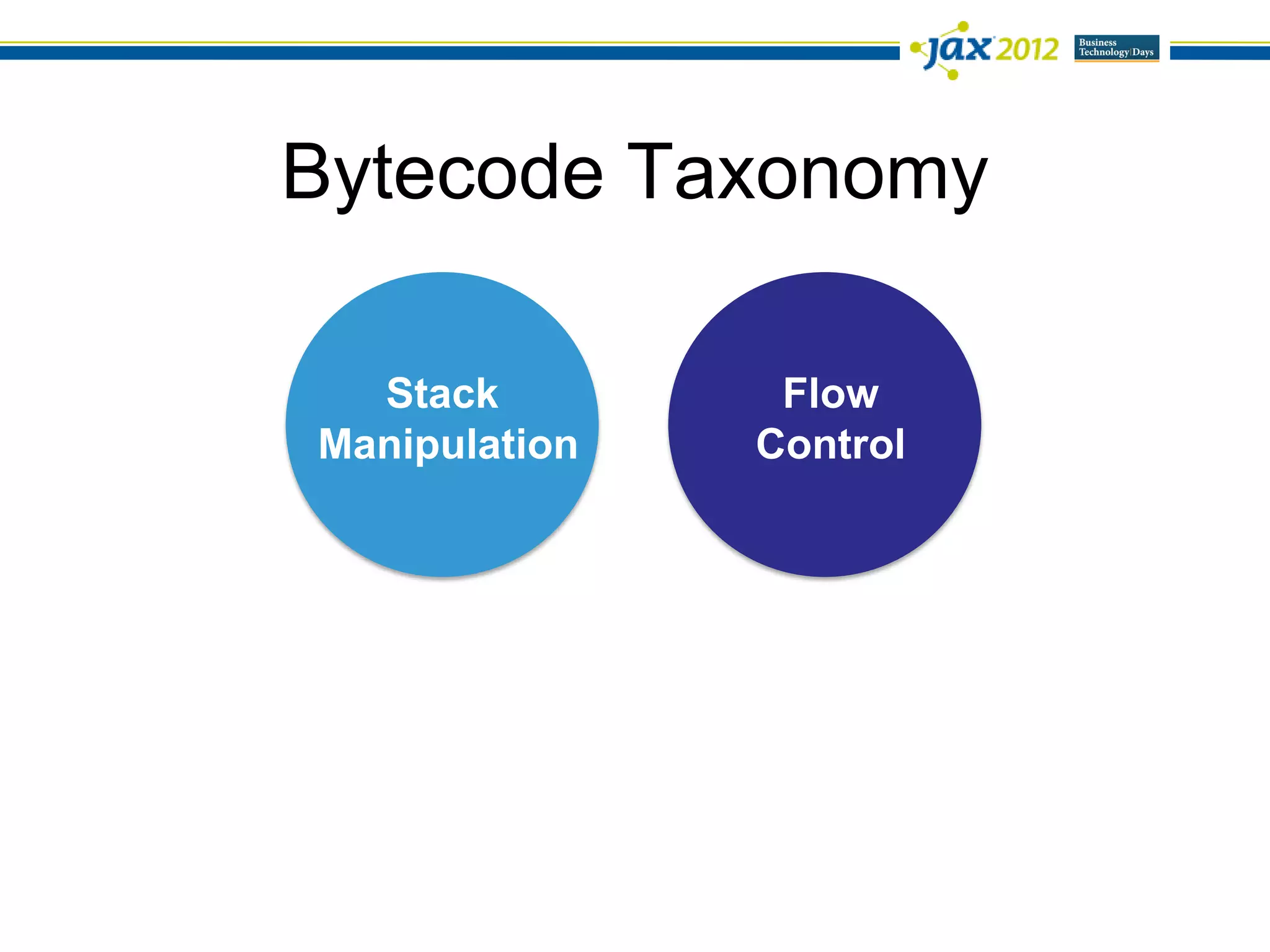 jax 2012

Business Technology Days

Bytecode Taxonomy

Stack Manipulation

Flow Control